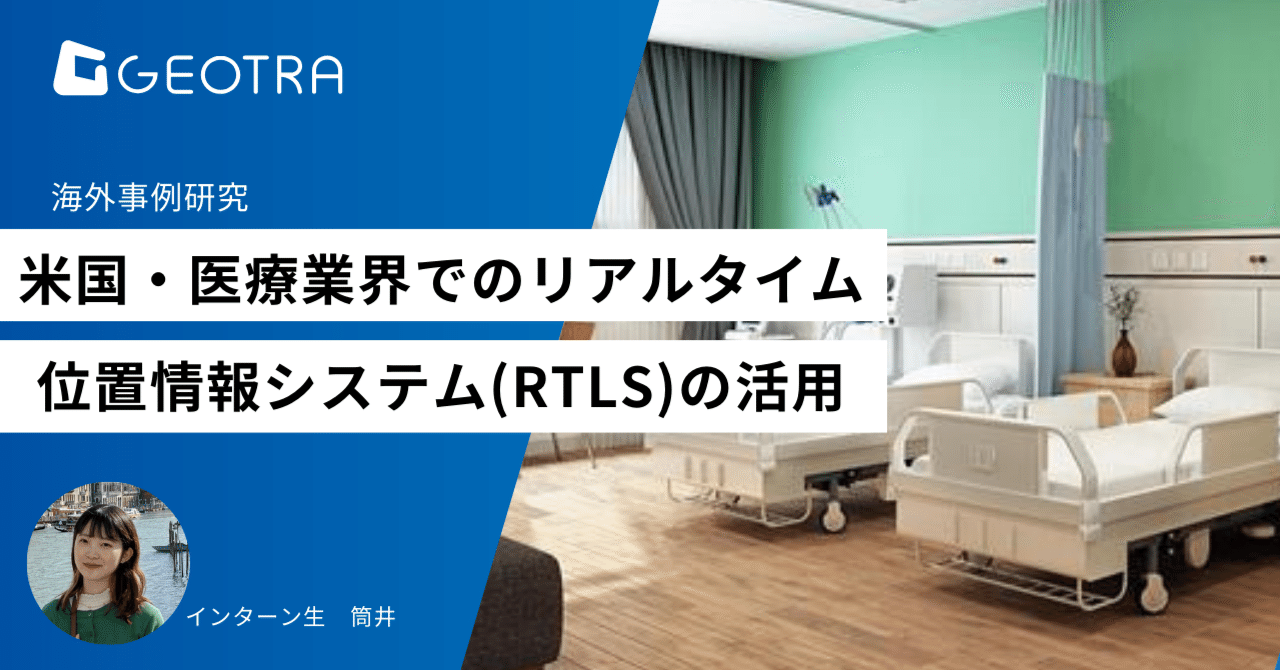 GEOTRA

海外事例研究

米国・医療業界でのリアルタイム

位置情報システム(RTLS)の活用

インターン生　筒井